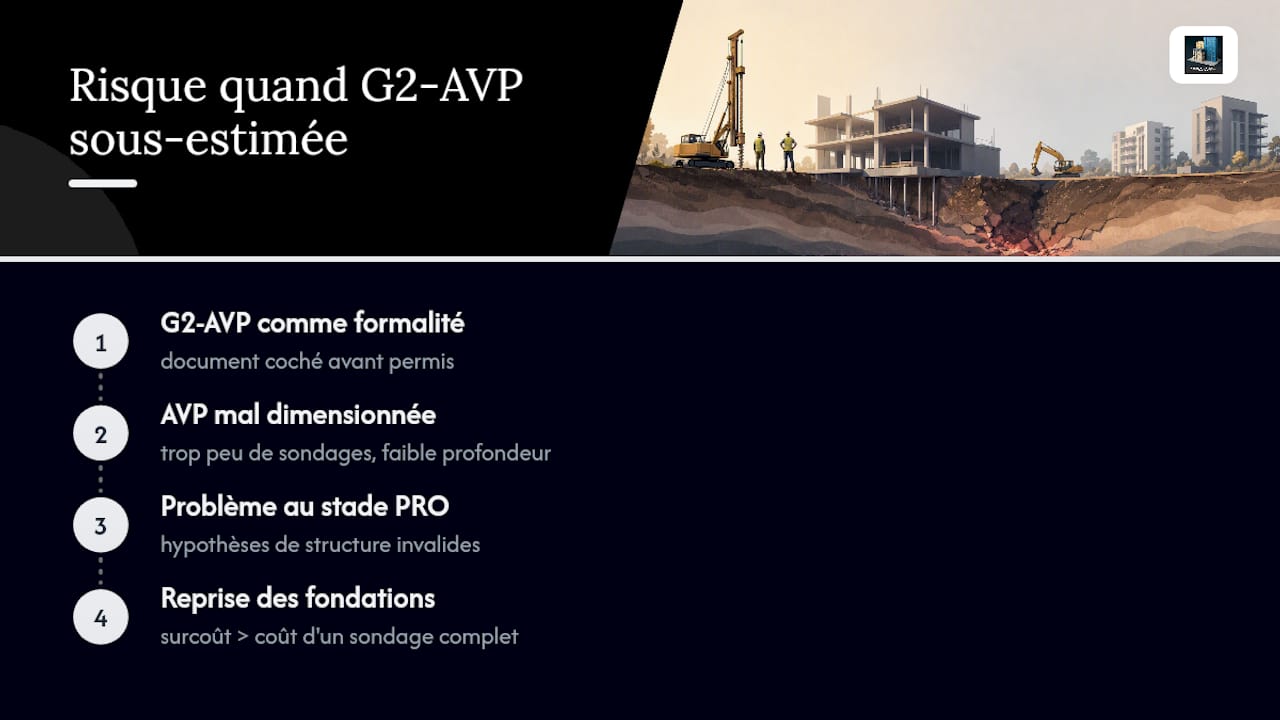 Risque quand G2-AVP sous-estimée

1
G2-AVP comme formalité
document coché avant permis

2
AVP mal dimensionnée
trop peu de sondages, faible profondeur

3
Problème au stade PRO
hypothèses de structure invalides

4
Reprise des fondations
surcoût > coût d'un sondage complet